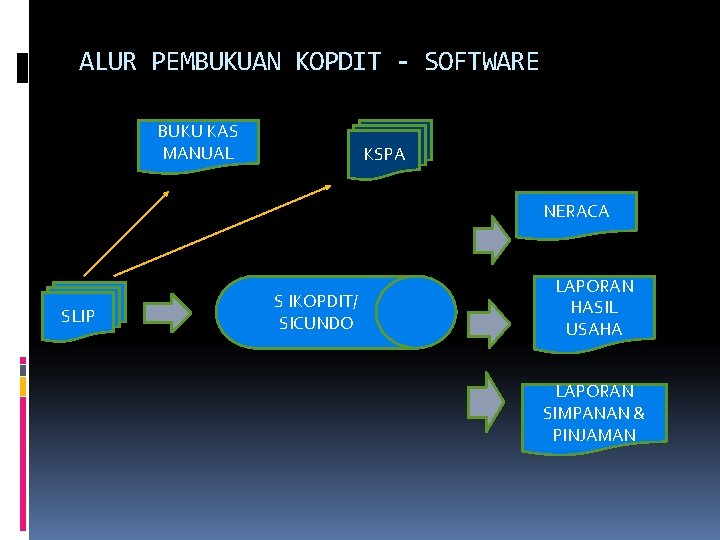 ALUR PEMBUKUAN KOPDIT - SOFTWARE

BUKU KAS MANUAL

KSPA

NERACA

SLIP

S IKOPDIT/ SICUNDO

LAPORAN HASIL USAHA

LAPORAN SIMPANAN & PINJAMAN